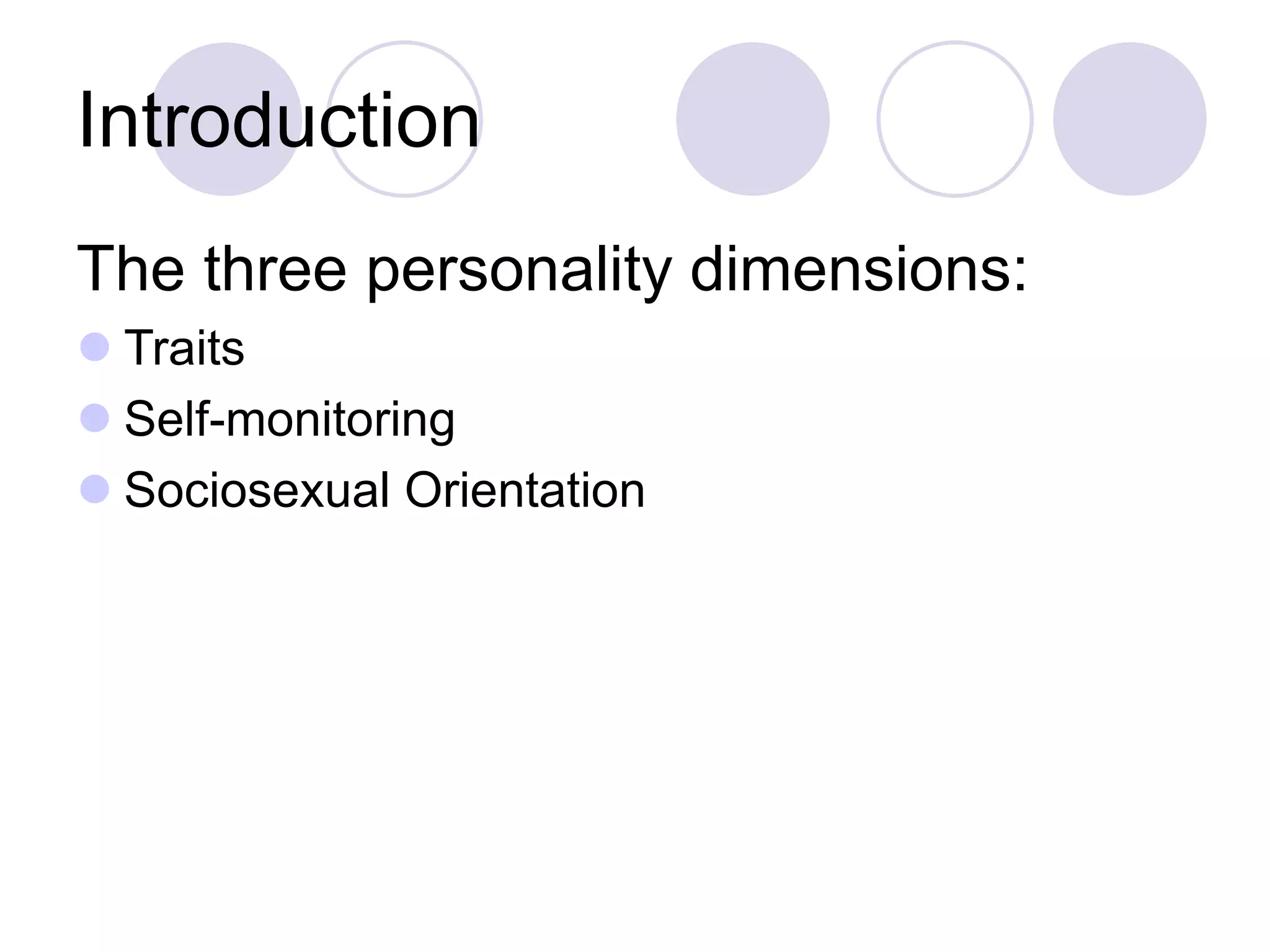 Introduction

The three personality dimensions:

- Traits
- Self-monitoring
- Sociosexual Orientation